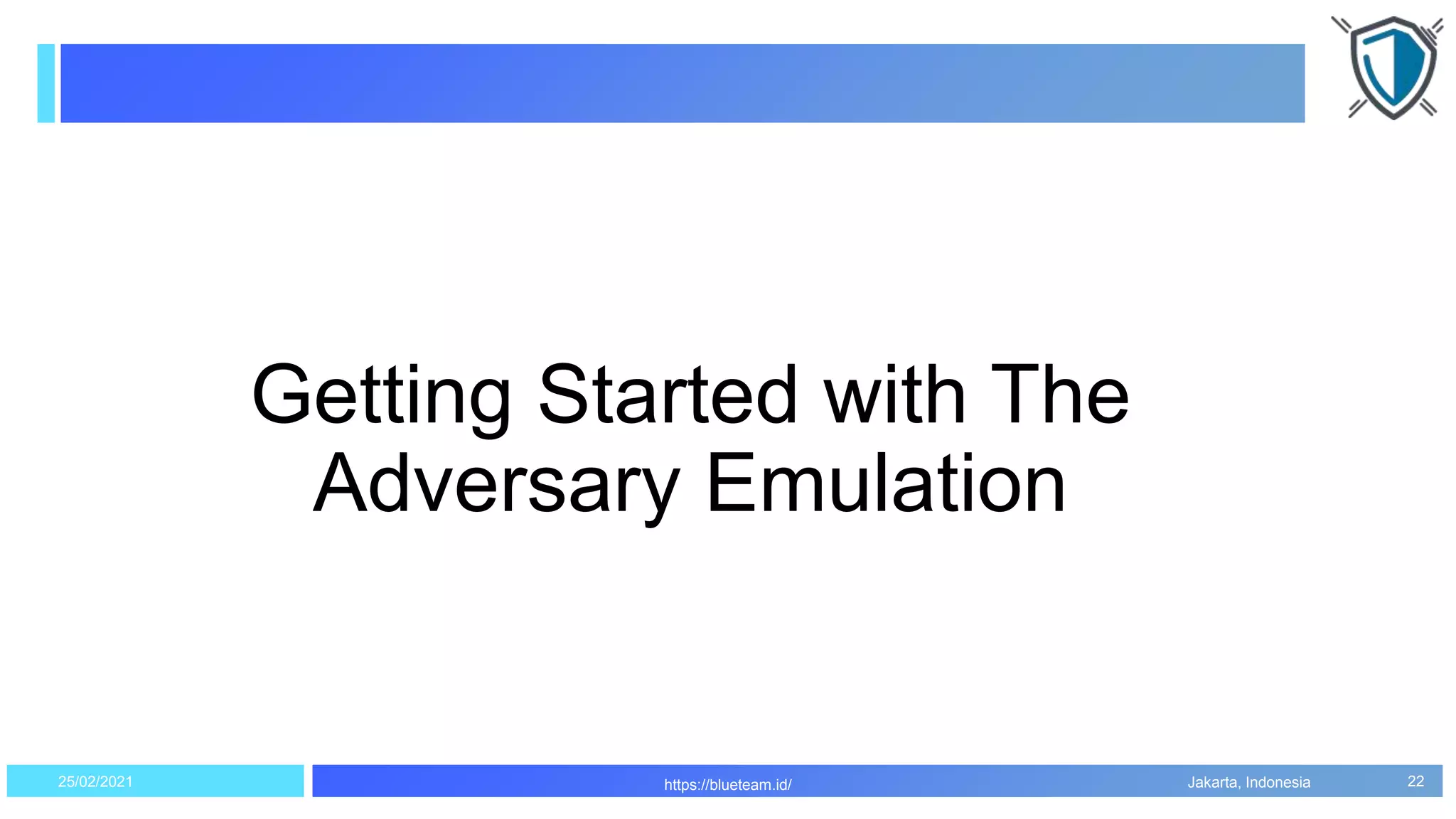 Getting Started with The Adversary Emulation

25/02/2021

https://blueteam.id/

Jakarta, Indonesia

22